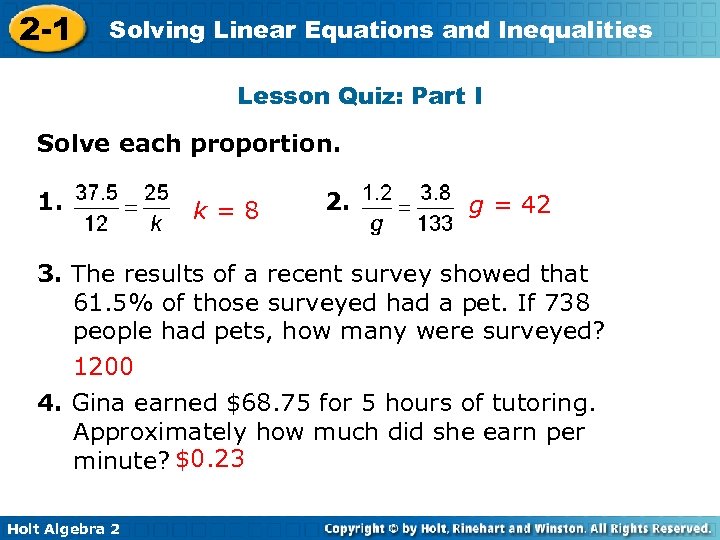 2-1 Solving Linear Equations and Inequalities

Lesson Quiz: Part I

Solve each proportion.

1. $\frac{37.5}{12} = \frac{25}{k}$ $k = 8$

2. $\frac{1.2}{g} = \frac{3.8}{133}$ $g = 42$

3. The results of a recent survey showed that 61.5% of those surveyed had a pet. If 738 people had pets, how many were surveyed?

1200

4. Gina earned \$68.75 for 5 hours of tutoring. Approximately how much did she earn per minute? \$0.23

Holt Algebra 2

Copyright © by Holt, Rinehart and Winston. All Rights Reserved.